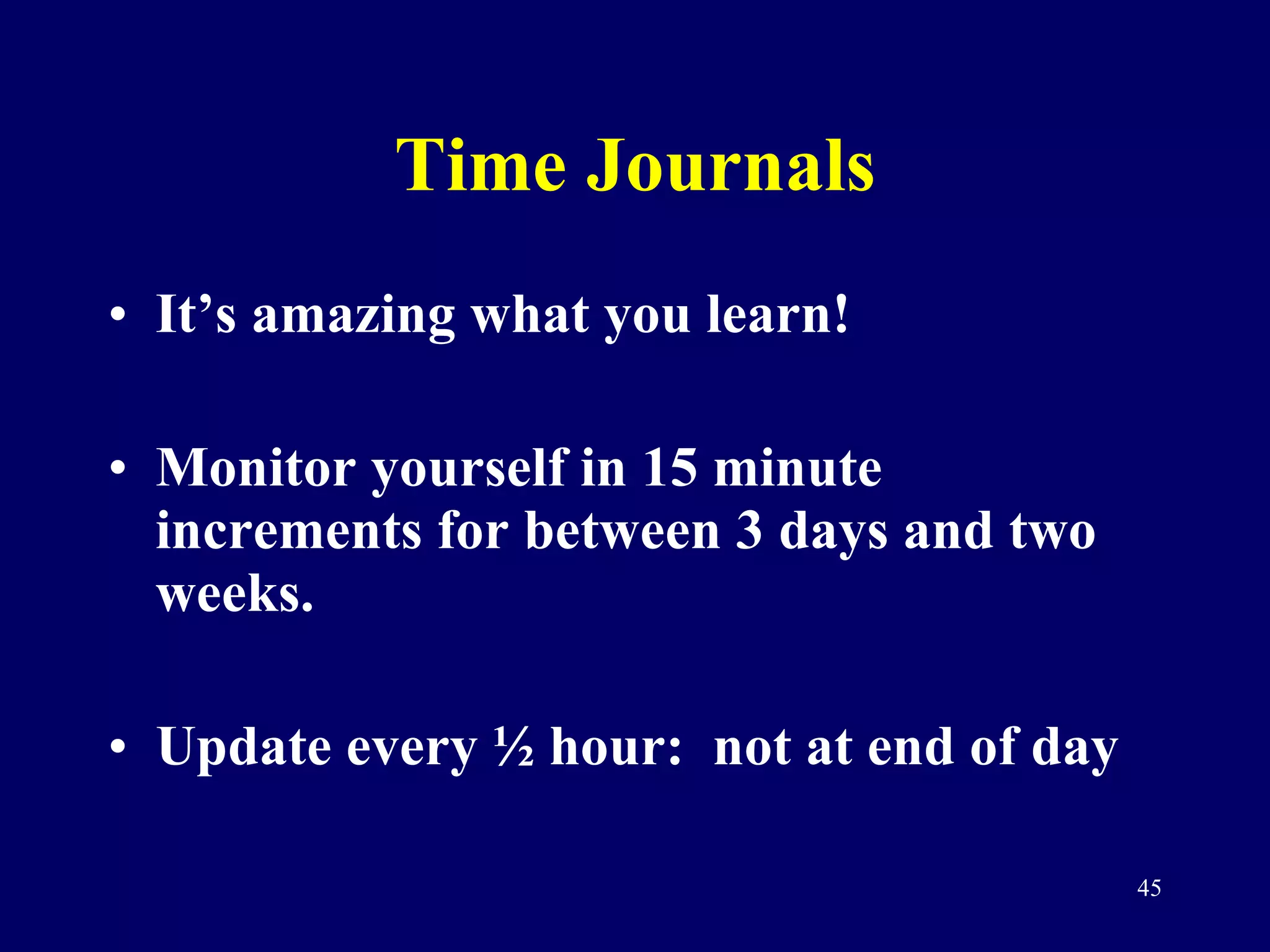 Time Journals

• It’s amazing what you learn!

• Monitor yourself in 15 minute increments for between 3 days and two weeks.

• Update every ½ hour:  not at end of day

45